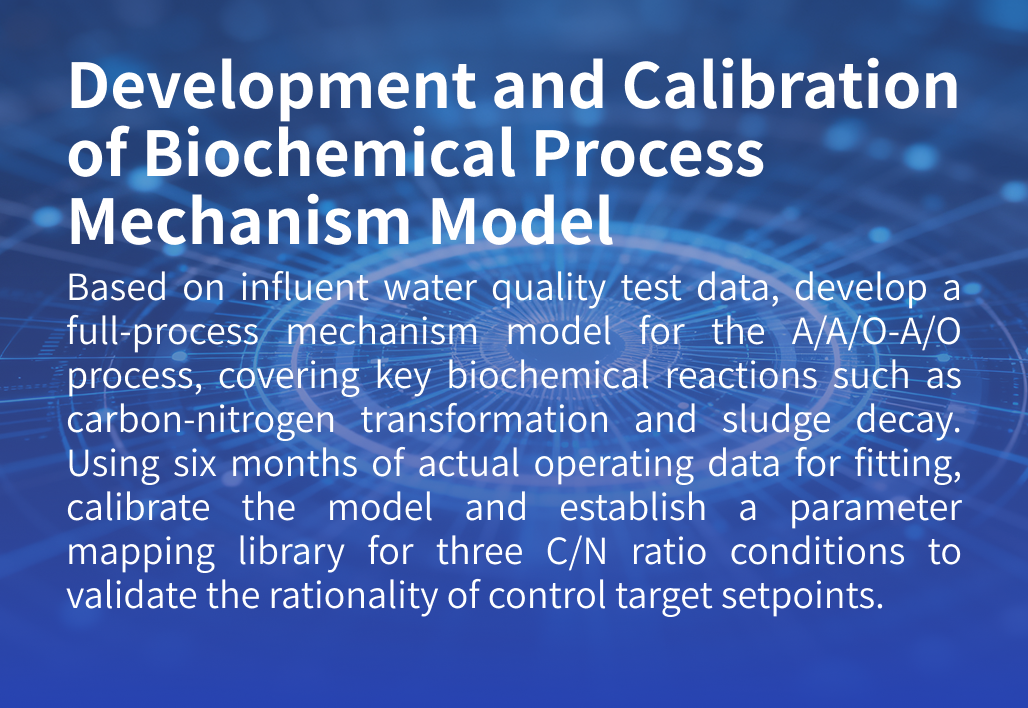 Development and Calibration of Biochemical Process Mechanism Model

Based on influent water quality test data, develop a full-process mechanism model for the A/A/O-A/O process, covering key biochemical reactions such as carbon-nitrogen transformation and sludge decay. Using six months of actual operating data for fitting, calibrate the model and establish a parameter mapping library for three C/N ratio conditions to validate the rationality of control target setpoints.